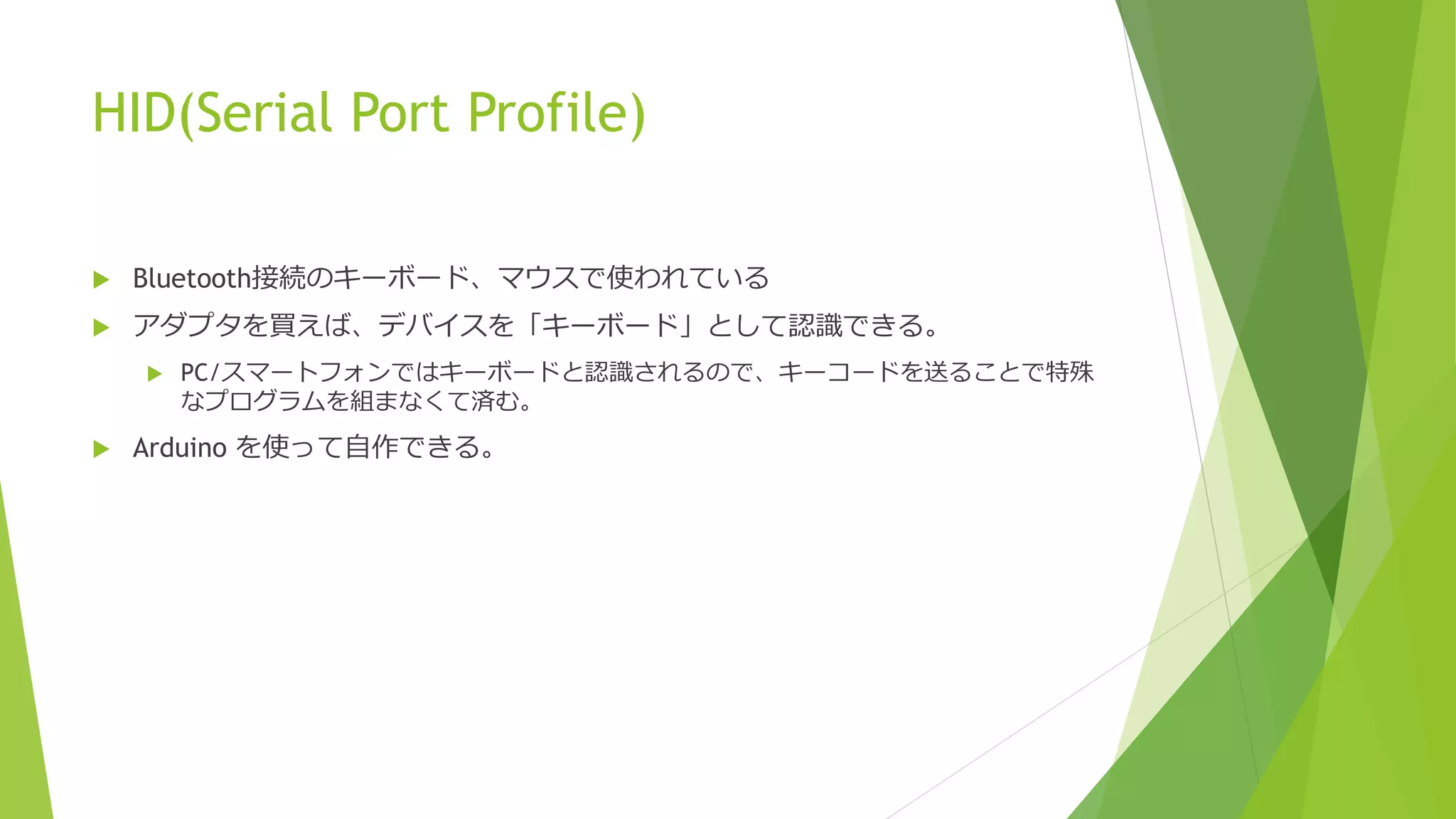 HID(Serial Port Profile)

Bluetooth接続のキーボード、マウスで使われている

アダプタを買えば、デバイスを「キーボード」として認識できる。

PC/スマートフォンではキーボードと認識されるので、キーコードを送ることで特殊なプログラムを組まなくて済む。

Arduino を使って自作できる。